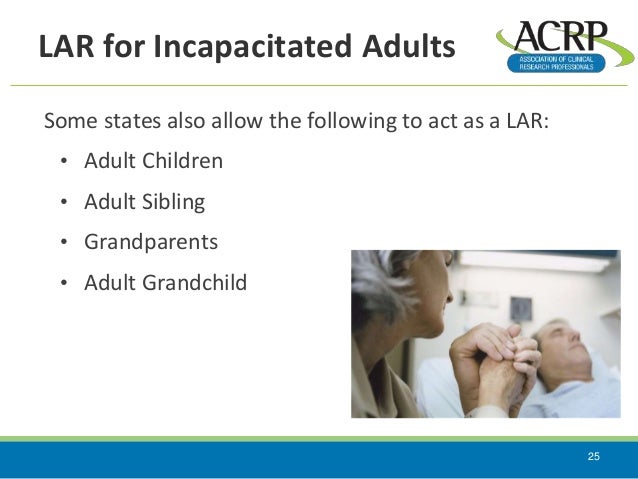 LAR for Incapacitated Adults

ACRP
ASSOCIATION OF CLINICAL RESEARCH PROFESSIONALS

Some states also allow the following to act as a LAR:

• Adult Children
• Adult Sibling
• Grandparents
• Adult Grandchild

25